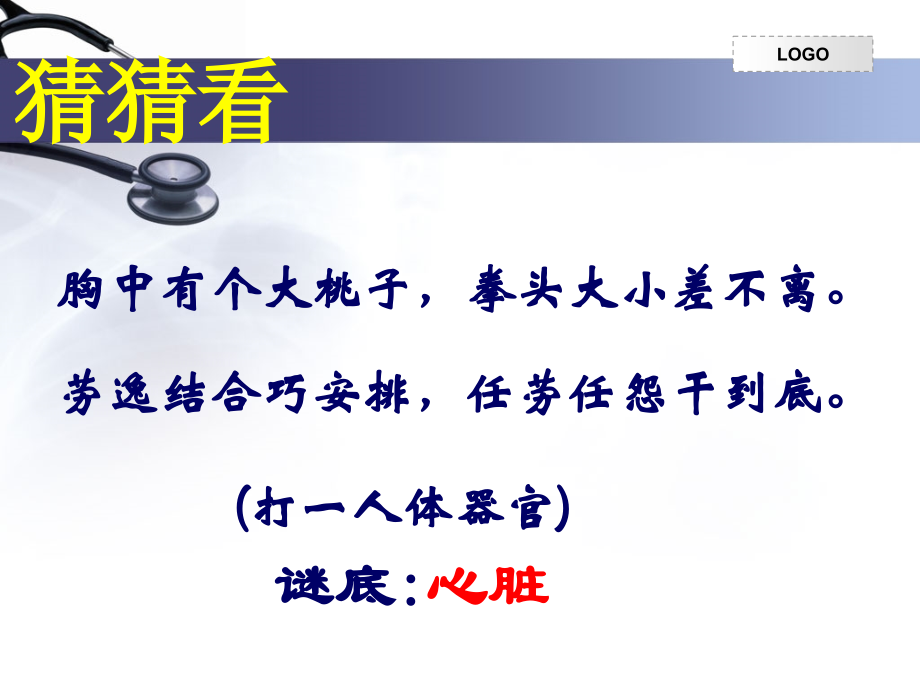 LOGO

猜猜看

胸中有个大桃子，拳头大小差不离。

劳逸结合巧安排，任劳任怨干到底。

（打一人体器官）

谜底：心脏